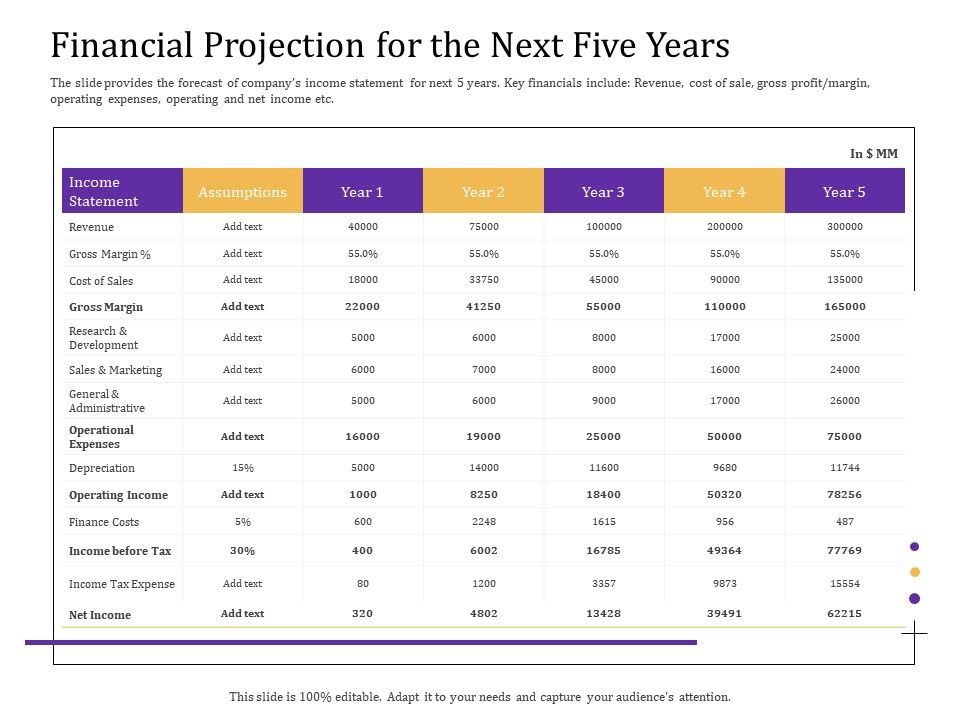 Financial Projection for the Next Five Years

The slide provides the forecast of company's income statement for next 5 years. Key financials include: Revenue, cost of sale, gross profit/margin, operating expenses, operating and net income etc.

In $ MM

| Income Statement | Assumptions | Year 1 | Year 2 | Year 3 | Year 4 | Year 5 |
|---|---|---|---|---|---|---|
| Revenue | Add text | 40000 | 75000 | 100000 | 200000 | 300000 |
| Gross Margin % | Add text | 55.0% | 55.0% | 55.0% | 55.0% | 55.0% |
| Cost of Sales | Add text | 18000 | 33750 | 45000 | 90000 | 135000 |
| Gross Margin | Add text | 22000 | 41250 | 55000 | 110000 | 165000 |
| Research & Development | Add text | 5000 | 6000 | 8000 | 17000 | 25000 |
| Sales & Marketing | Add text | 6000 | 7000 | 8000 | 16000 | 24000 |
| General & Administrative | Add text | 5000 | 6000 | 9000 | 17000 | 26000 |
| Operational Expenses | Add text | 16000 | 19000 | 25000 | 50000 | 75000 |
| Depreciation | 15% | 5000 | 14000 | 11600 | 9680 | 11744 |
| Operating Income | Add text | 1000 | 8250 | 18400 | 50320 | 78256 |
| Finance Costs | 5% | 600 | 2248 | 1615 | 956 | 487 |
| Income before Tax | 30% | 400 | 6002 | 16785 | 49364 | 77769 |
| Income Tax Expense | Add text | 80 | 1200 | 3357 | 9873 | 15554 |
| Net Income | Add text | 320 | 4802 | 13428 | 39491 | 62215 |

This slide is 100% editable. Adapt it to your needs and capture your audience's attention.